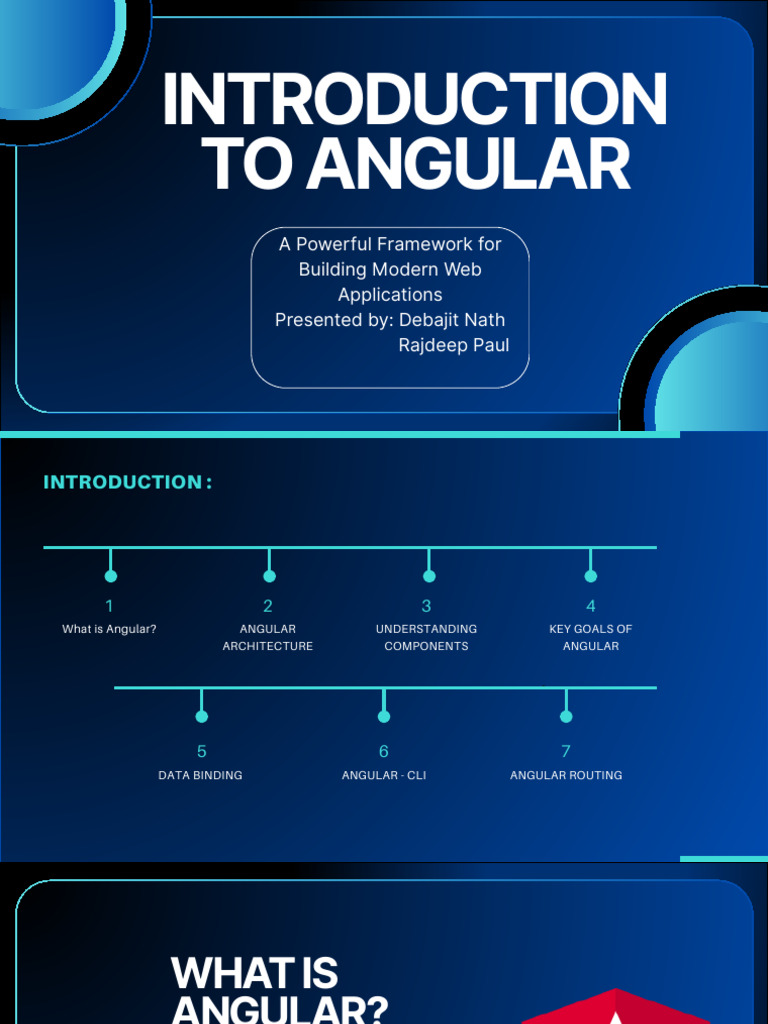 INTRODUCTION TO ANGULAR

A Powerful Framework for Building Modern Web Applications
Presented by: Debajit Nath
Rajdeep Paul

INTRODUCTION :

1
What is Angular?

2
ANGULAR ARCHITECTURE

3
UNDERSTANDING COMPONENTS

4
KEY GOALS OF ANGULAR

5
DATA BINDING

6
ANGULAR - CLI

7
ANGULAR ROUTING

WHAT IS ANGULAR?